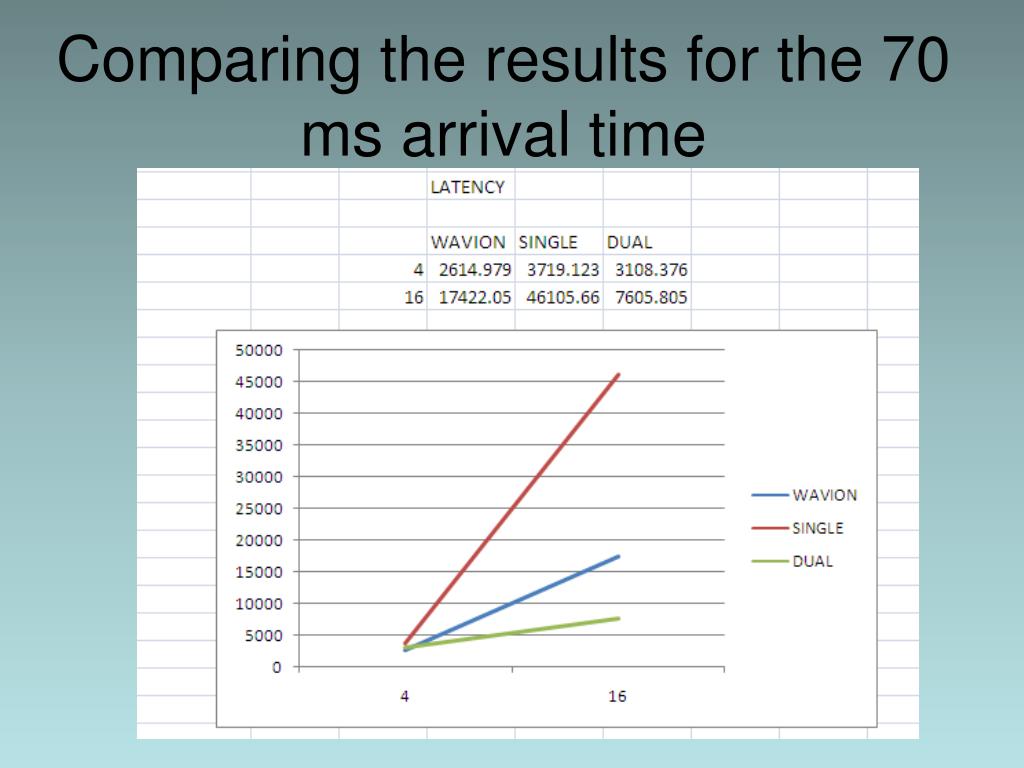 Comparing the results for the 70 ms arrival time

LATENCY

| | WAVION | SINGLE | DUAL |
|---|---|---|---|
| 4 | 2614.979 | 3719.123 | 3108.376 |
| 16 | 17422.05 | 46105.66 | 7605.805 |

50000
45000
40000
35000
30000
25000
20000
15000
10000
5000
0

4
16

WAVION
SINGLE
DUAL